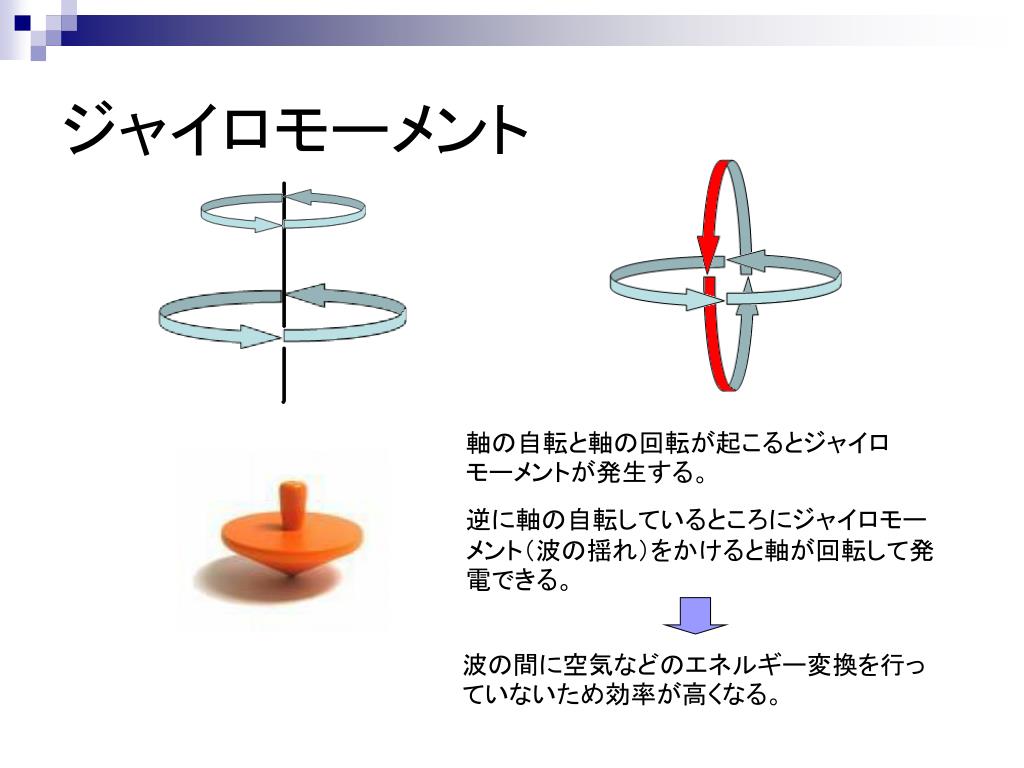 ジャイロモーメント

軸の自転と軸の回転が起こるとジャイロモーメントが発生する。

逆に軸の自転しているところにジャイロモーメント（波の揺れ）をかけると軸が回転して発電できる。

波の間に空気などのエネルギー変換を行っていないため効率が高くなる。